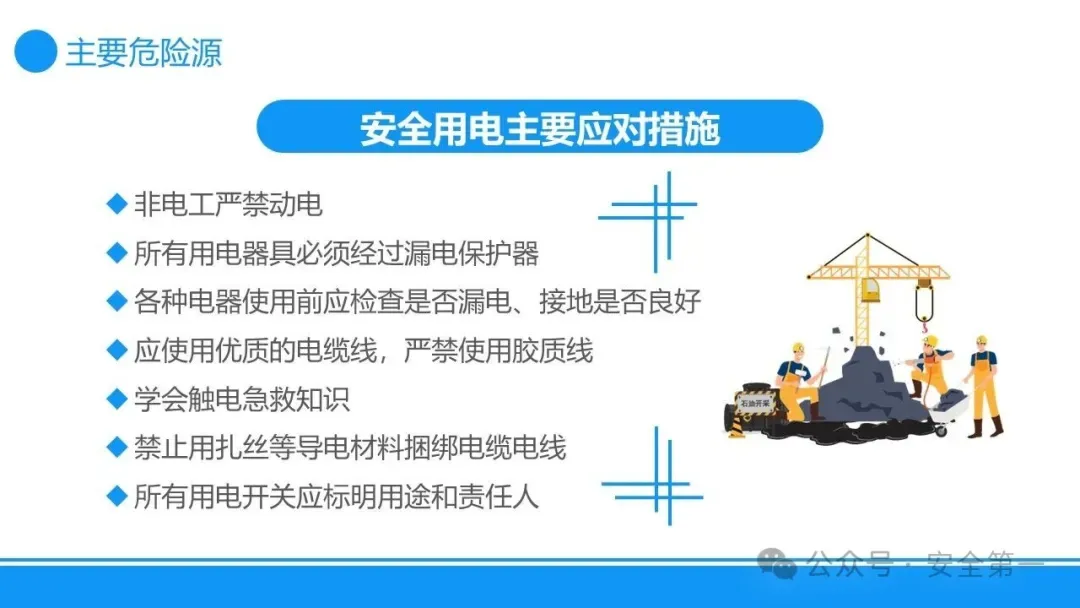 主要危险源

安全用电主要应对措施

◆ 非电工严禁动电

◆ 所有用电器具必须经过漏电保护器

◆ 各种电器使用前应检查是否漏电、接地是否良好

◆ 应使用优质的电缆线，严禁使用胶质线

◆ 学会触电急救知识

◆ 禁止用扎丝等导电材料捆绑电缆电线

◆ 所有用电开关应标明用途和责任人

石油开采

公众号 · 安全第一